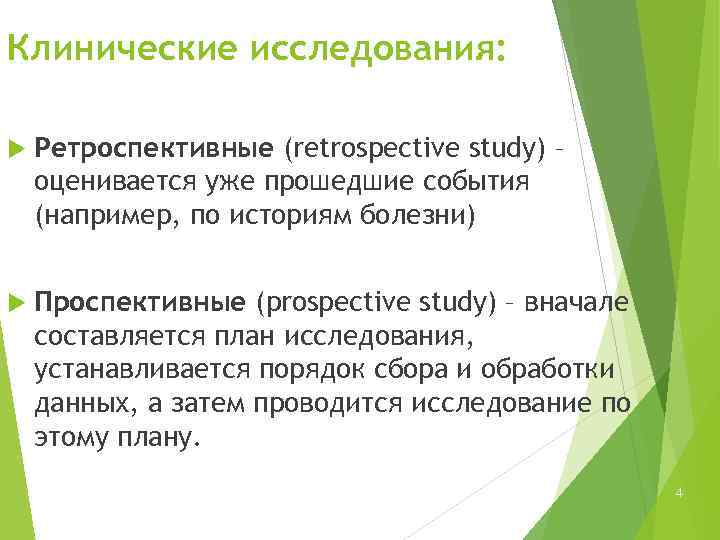 Клинические исследования:

Ретроспективные (retrospective study) – оценивается уже прошедшие события (например, по историям болезни)

Проспективные (prospective study) – вначале составляется план исследования, устанавливается порядок сбора и обработки данных, а затем проводится исследование по этому плану.

4